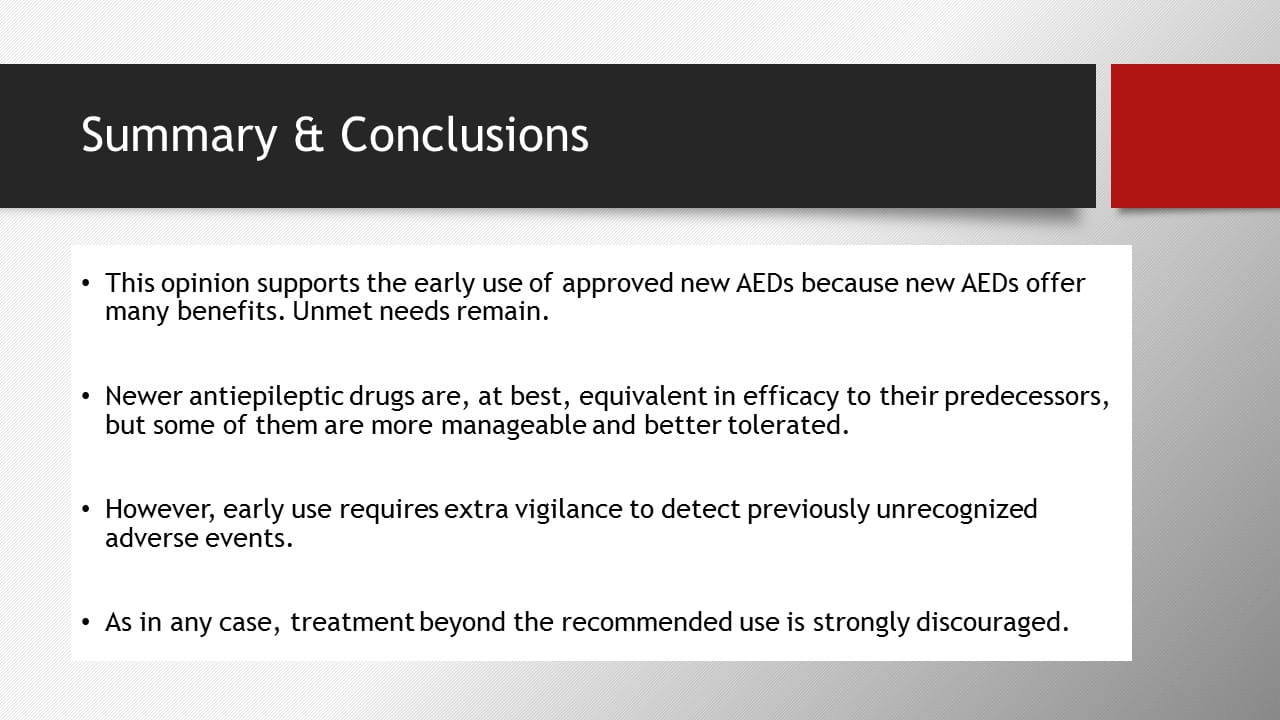 Summary & Conclusions

• This opinion supports the early use of approved new AEDs because new AEDs offer many benefits. Unmet needs remain.

• Newer antiepileptic drugs are, at best, equivalent in efficacy to their predecessors, but some of them are more manageable and better tolerated.

• However, early use requires extra vigilance to detect previously unrecognized adverse events.

• As in any case, treatment beyond the recommended use is strongly discouraged.